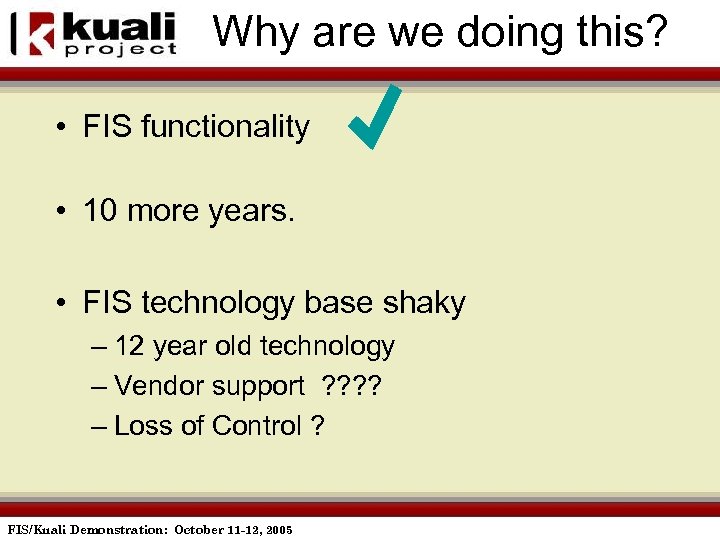 kuali project

Why are we doing this?

• FIS functionality

• 10 more years.

• FIS technology base shaky
– 12 year old technology
– Vendor support ????
– Loss of Control ?

FIS/Kuali Demonstration: October 11-12, 2005